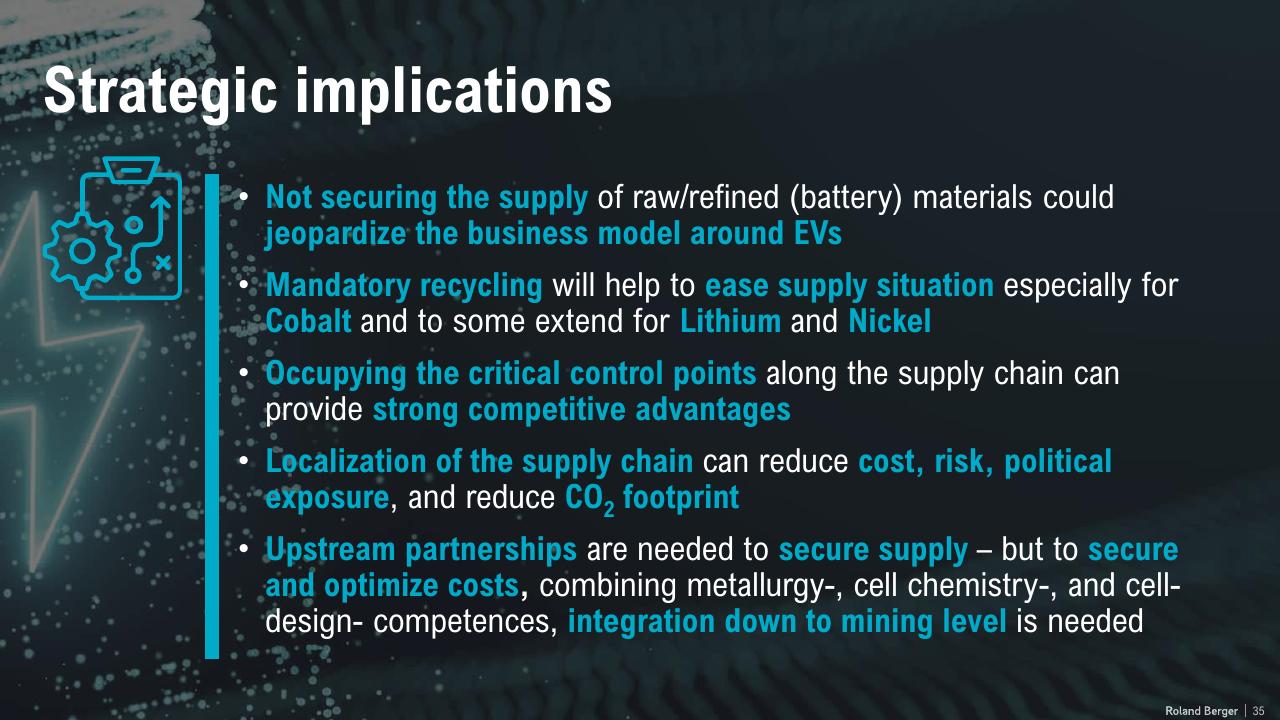 Strategic implications

• Not securing the supply of raw/refined (battery) materials could jeopardize the business model around EVs

• Mandatory recycling will help to ease supply situation especially for Cobalt and to some extend for Lithium and Nickel

• Occupying the critical control points along the supply chain can provide strong competitive advantages

• Localization of the supply chain can reduce cost, risk, political exposure, and reduce $CO_2$ footprint

• Upstream partnerships are needed to secure supply – but to secure and optimize costs, combining metallurgy-, cell chemistry-, and cell-design- competences, integration down to mining level is needed

Roland Berger | 35